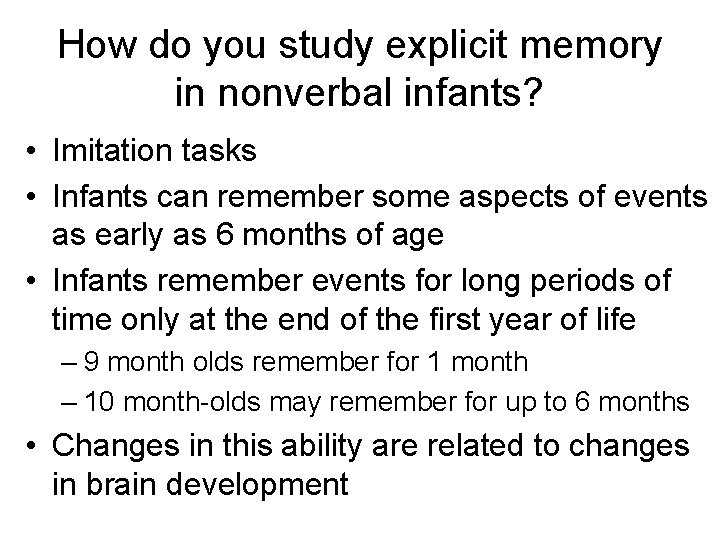 How do you study explicit memory in nonverbal infants?

• Imitation tasks
• Infants can remember some aspects of events as early as 6 months of age
• Infants remember events for long periods of time only at the end of the first year of life
– 9 month olds remember for 1 month
– 10 month-olds may remember for up to 6 months
• Changes in this ability are related to changes in brain development